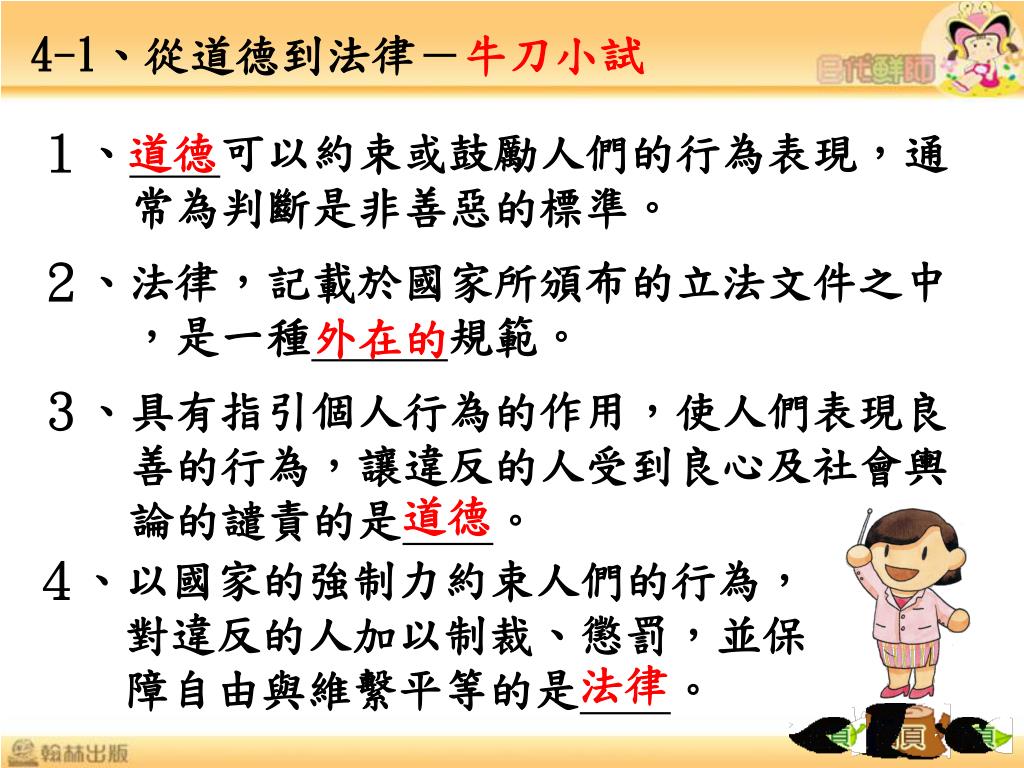 4-1、從道德到法律－牛刀小試

E代鮮師

1、道德可以約束或鼓勵人們的行為表現，通常為判斷是非善惡的標準。

2、法律，記載於國家所頒布的立法文件之中，是一種外在的規範。

3、具有指引個人行為的作用，使人們表現良善的行為，讓違反的人受到良心及社會輿論的譴責的是道德。

4、以國家的強制力約束人們的行為，對違反的人加以制裁、懲罰，並保障自由與維繫平等的是法律。

翰林出版

頁